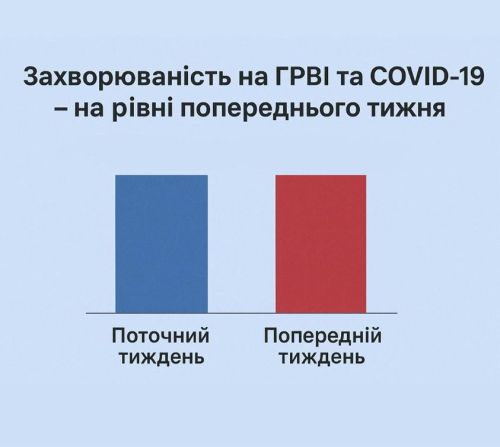 Захворюваність на ГРВІ та COVID-19 – на рівні попереднього тижня

Поточний тиждень

Попередній тиждень